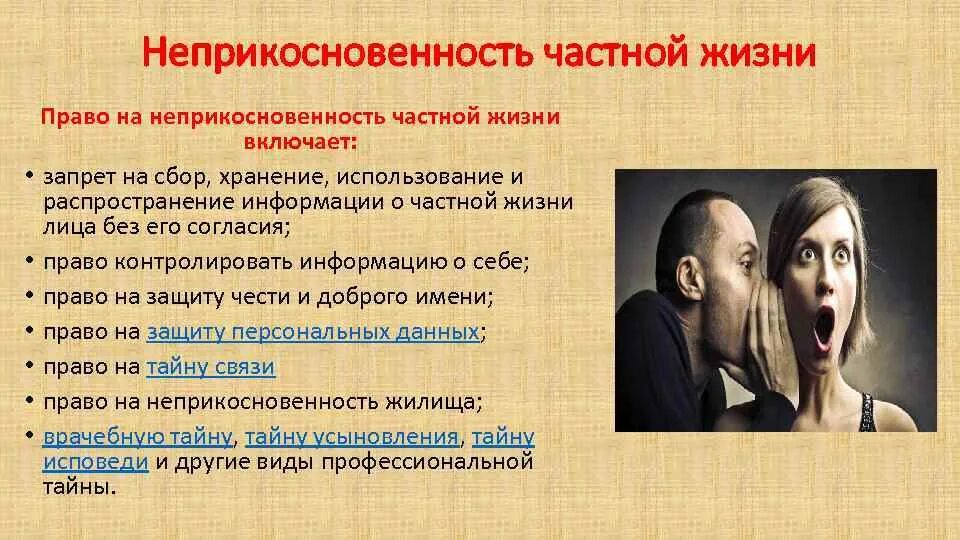 Неприкосновенность частной жизни

Право на неприкосновенность частной жизни включает:

• запрет на сбор, хранение, использование и распространение информации о частной жизни лица без его согласия;
• право контролировать информацию о себе;
• право на защиту чести и доброго имени;
• право на защиту персональных данных;
• право на тайну связи
• право на неприкосновенность жилища;
• врачебную тайну, тайну усыновления, тайну исповеди и другие виды профессиональной тайны.